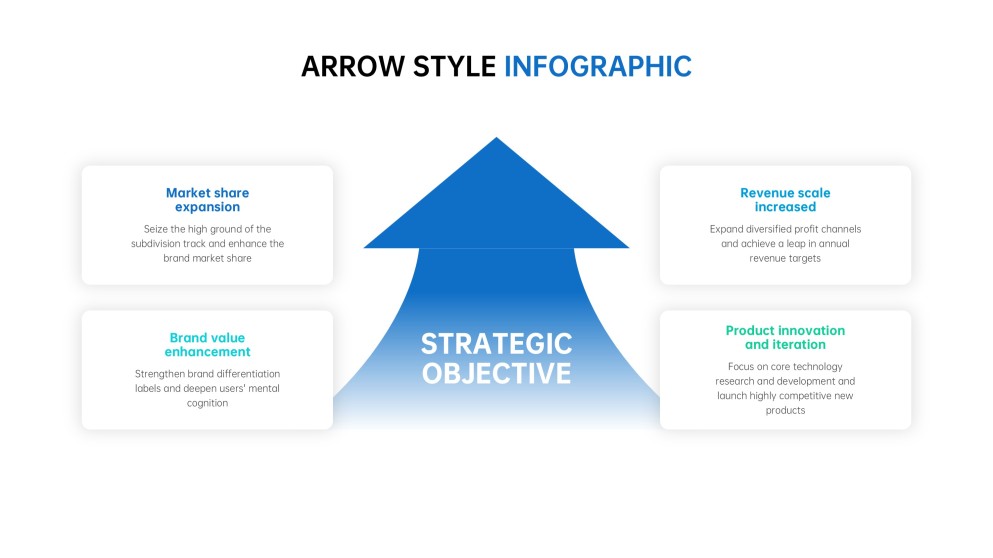 ARROW STYLE INFOGRAPHIC

Market share expansion

Seize the high ground of the subdivision track and enhance the brand market share

Brand value enhancement

Strengthen brand differentiation labels and deepen users' mental cognition

STRATEGIC OBJECTIVE

Revenue scale increased

Expand diversified profit channels and achieve a leap in annual revenue targets

Product innovation and iteration

Focus on core technology research and development and launch highly competitive new products